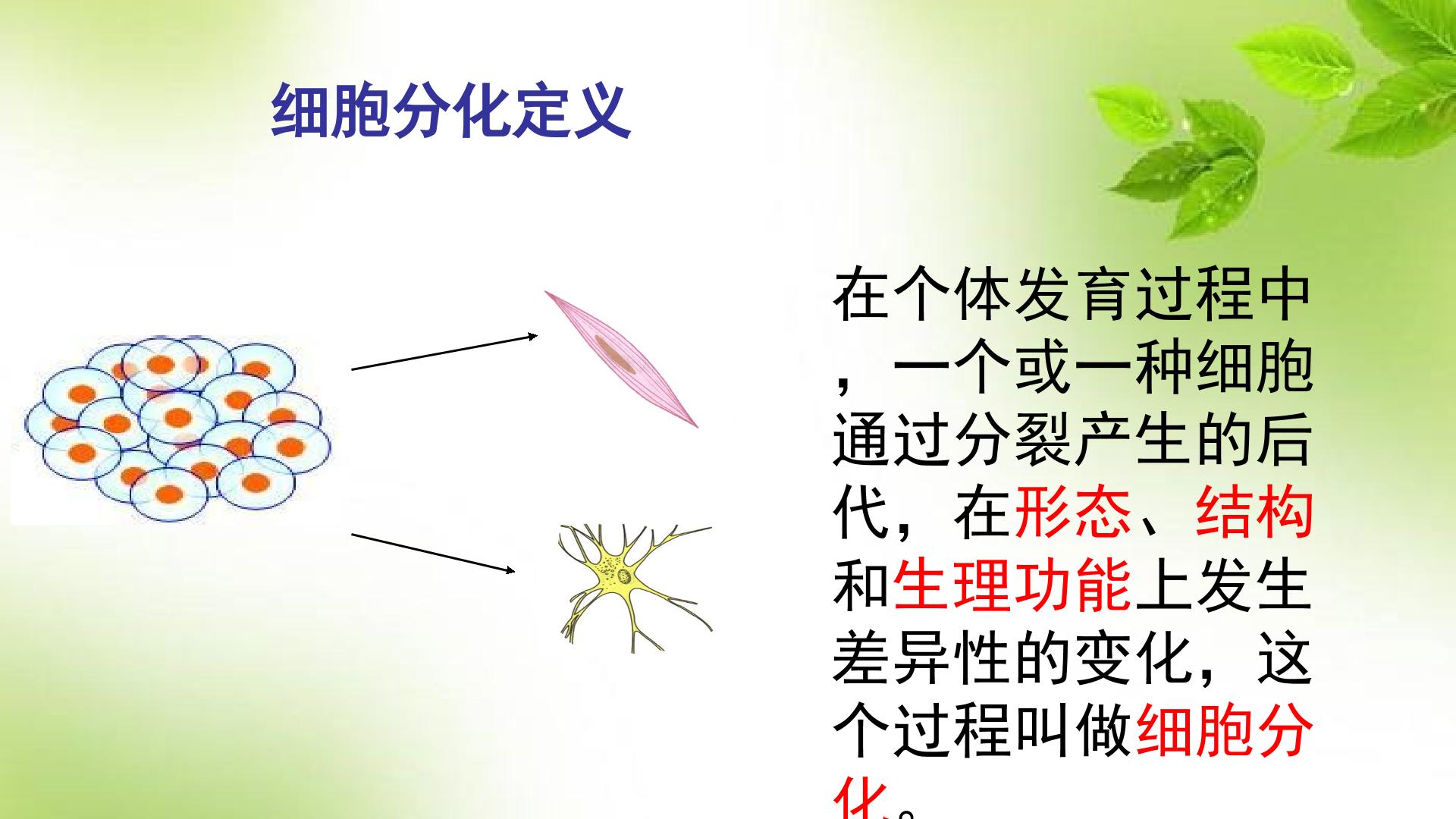 细胞分化定义

在个体发育过程中，一个或一种细胞通过分裂产生的后代，在形态、结构和生理功能上发生差异性的变化，这个过程叫做细胞分化。